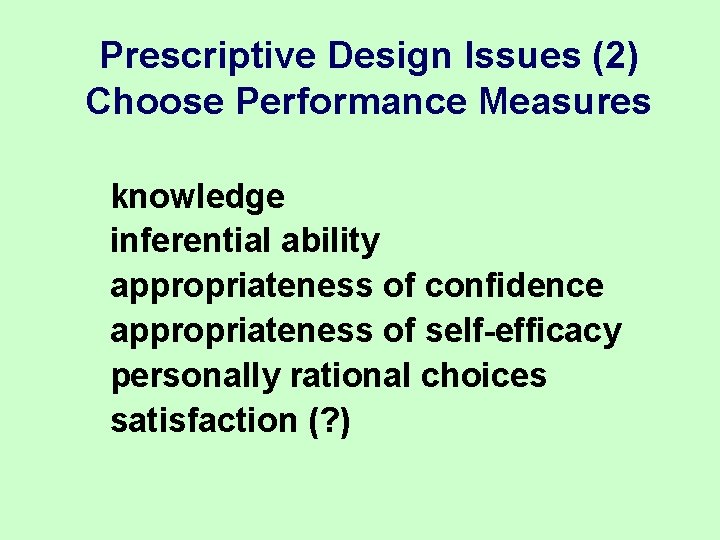 Prescriptive Design Issues (2)
Choose Performance Measures

knowledge
inferential ability
appropriateness of confidence
appropriateness of self-efficacy
personally rational choices
satisfaction (?)